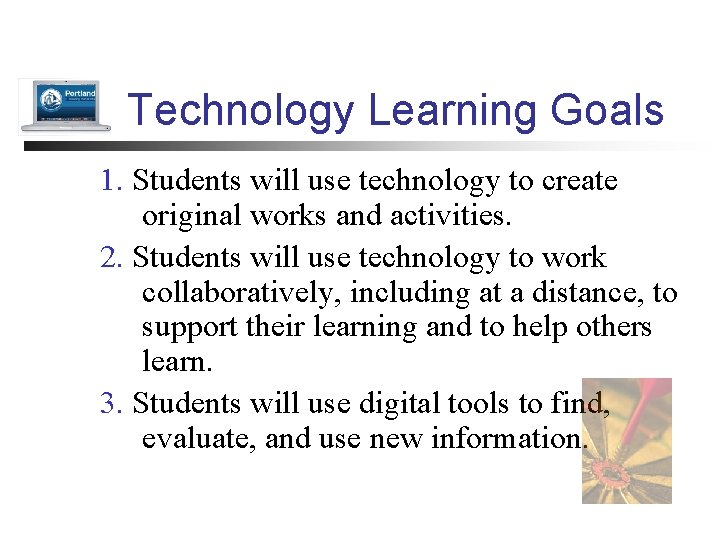 Portland

Technology Learning Goals

1. Students will use technology to create original works and activities.
2. Students will use technology to work collaboratively, including at a distance, to support their learning and to help others learn.
3. Students will use digital tools to find, evaluate, and use new information.